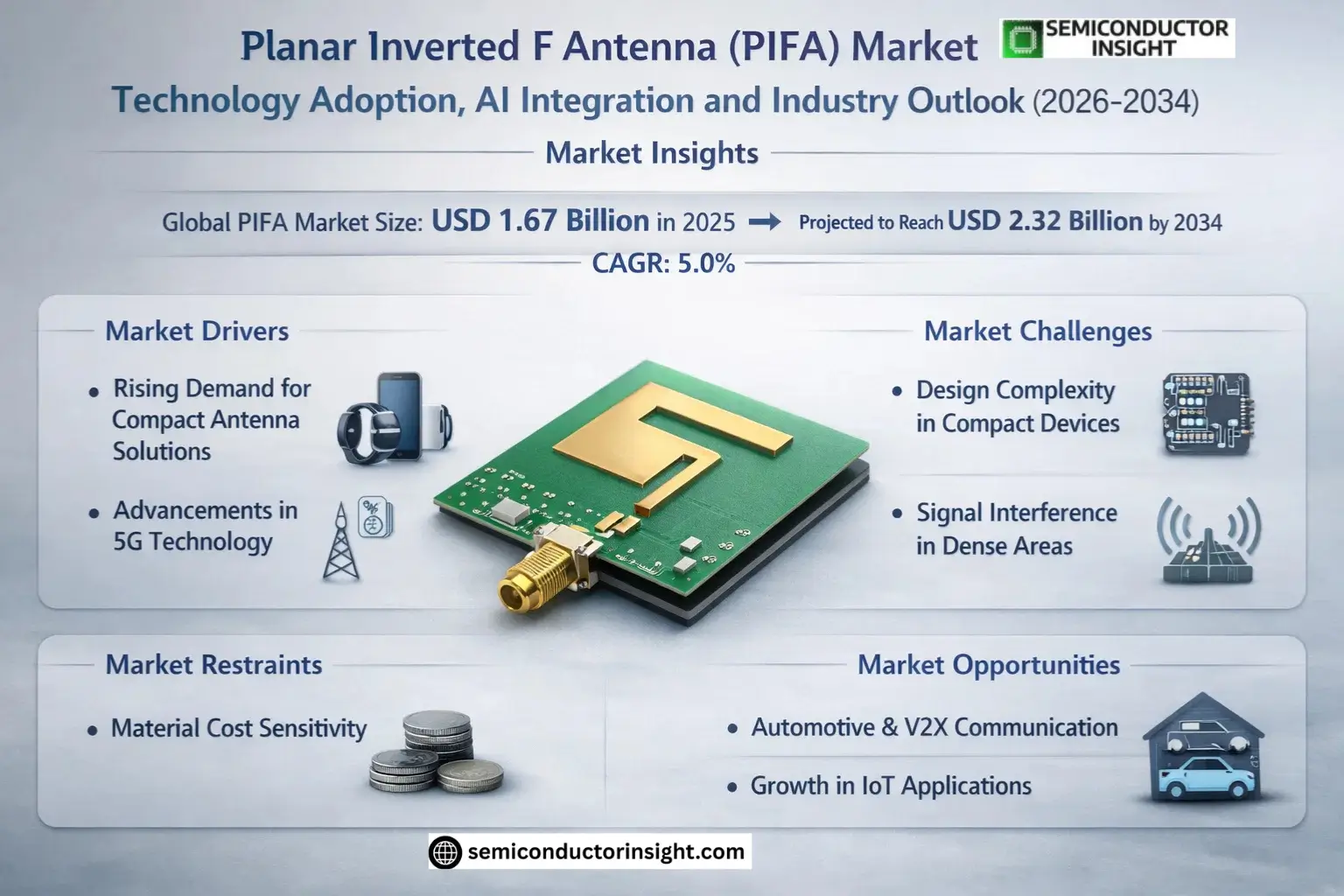 Planar Inverted F Antenna (PIFA) Market

SEMICONDUCTOR INSIGHT

Technology Adoption, AI Integration and Industry Outlook (2026-2034)

Market Insights

Global PIFA Market Size: USD 1.67 Billion in 2025 → Projected to Reach USD 2.32 Billion by 2034

CAGR: 5.0%

Market Drivers

• Rising Demand for Compact Antenna Solutions

• Advancements in 5G Technology

Market Challenges

• Design Complexity in Compact Devices

• Signal Interference in Dense Areas

Market Restraints

• Material Cost Sensitivity

Market Opportunities

• Automotive & V2X Communication

• Growth in IoT Applications

semiconductorinsight.com